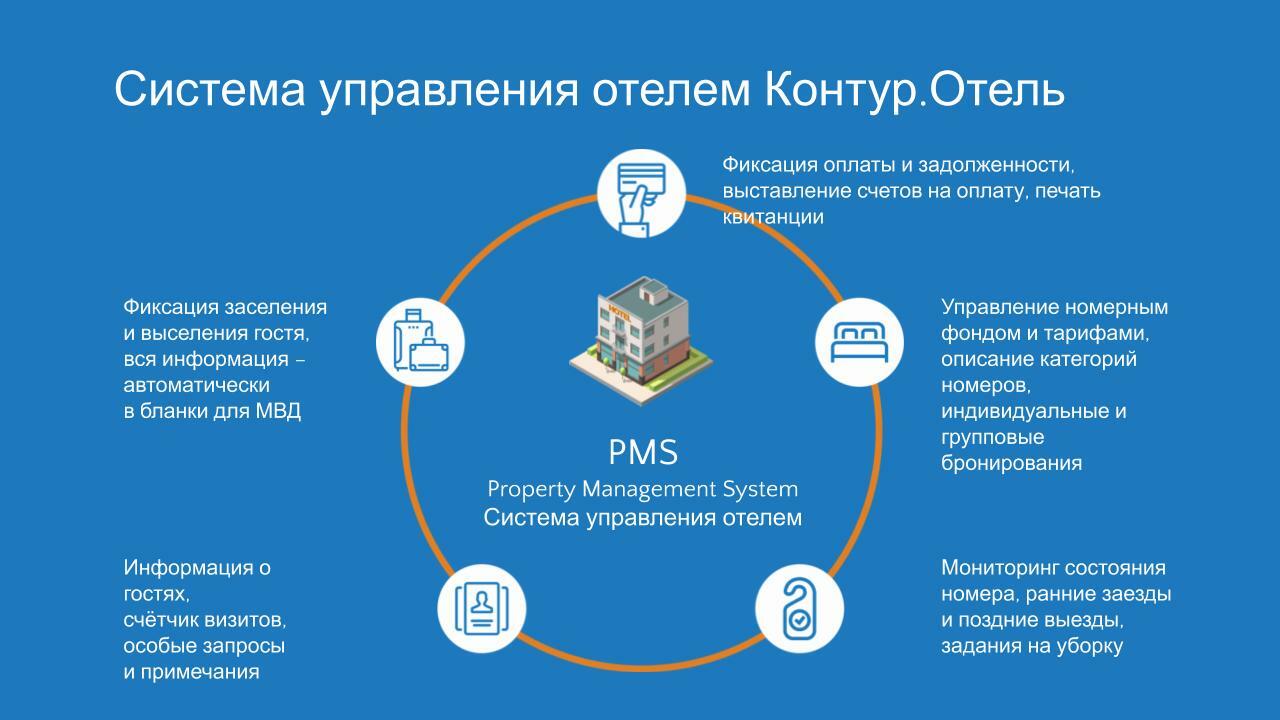 Система управления отелем Контур.Отель

Фиксация оплаты и задолженности, выставление счетов на оплату, печать квитанции

Фиксация заселения и выселения гостя, вся информация – автоматически в бланки для МВД

HOTEL

Управление номерным фондом и тарифами, описание категорий номеров, индивидуальные и групповые бронирования

PMS
Property Management System
Система управления отелем

Информация о гостях, счётчик визитов, особые запросы и примечания

Мониторинг состояния номера, ранние заезды и поздние выезды, задания на уборку